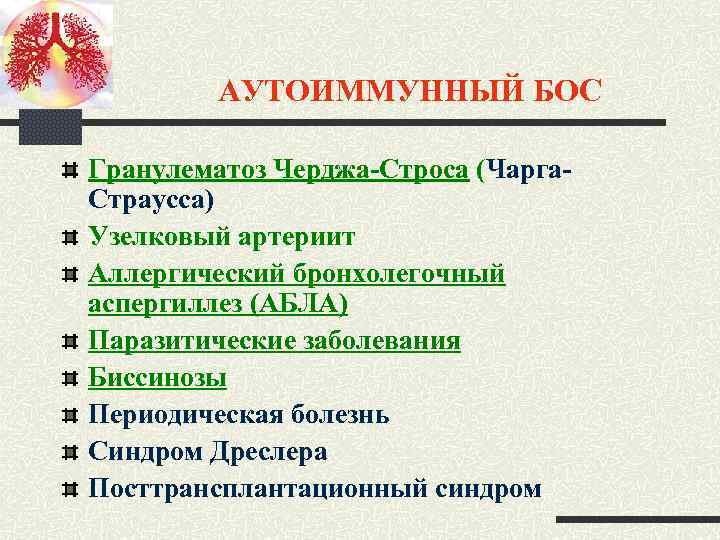 АУТОИММУННЫЙ БОС

Гранулематоз Черджа-Строса (Чарга-Страусса)

Узелковый артериит

Аллергический бронхолегочный аспергиллез (АБЛА)

Паразитические заболевания

Биссинозы

Периодическая болезнь

Синдром Дреслера

Посттрансплантационный синдром